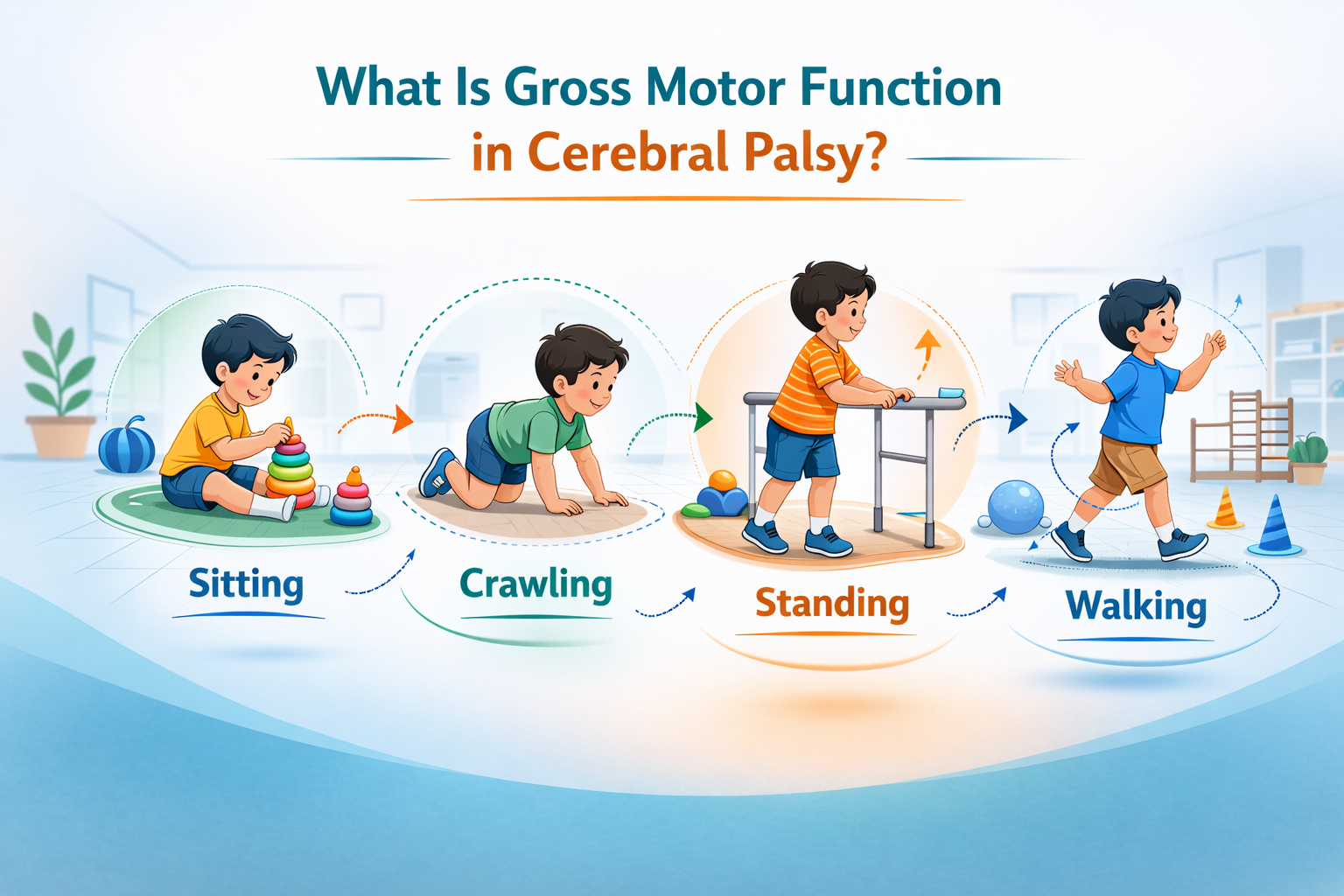 What Is Gross Motor Function in Cerebral Palsy?

Sitting

Crawling

Standing

Walking